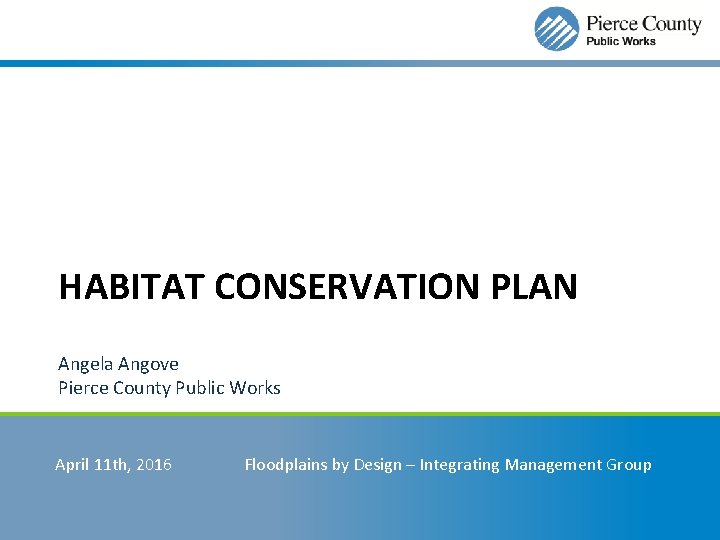 Pierce County
Public Works

HABITAT CONSERVATION PLAN

Angela Angove
Pierce County Public Works

April 11th, 2016

Floodplains by Design – Integrating Management Group